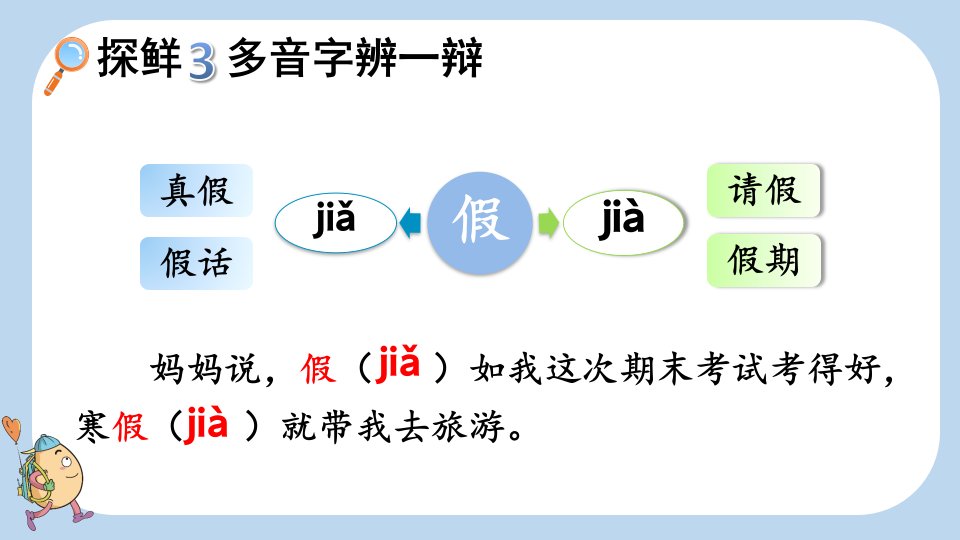 探鲜 3 多音字辨一辩

真假
假话
jiǎ
假
jià
请假
假期

妈妈说，假（jiǎ）如我这次期末考试考得好，寒假（jià）就带我去旅游。